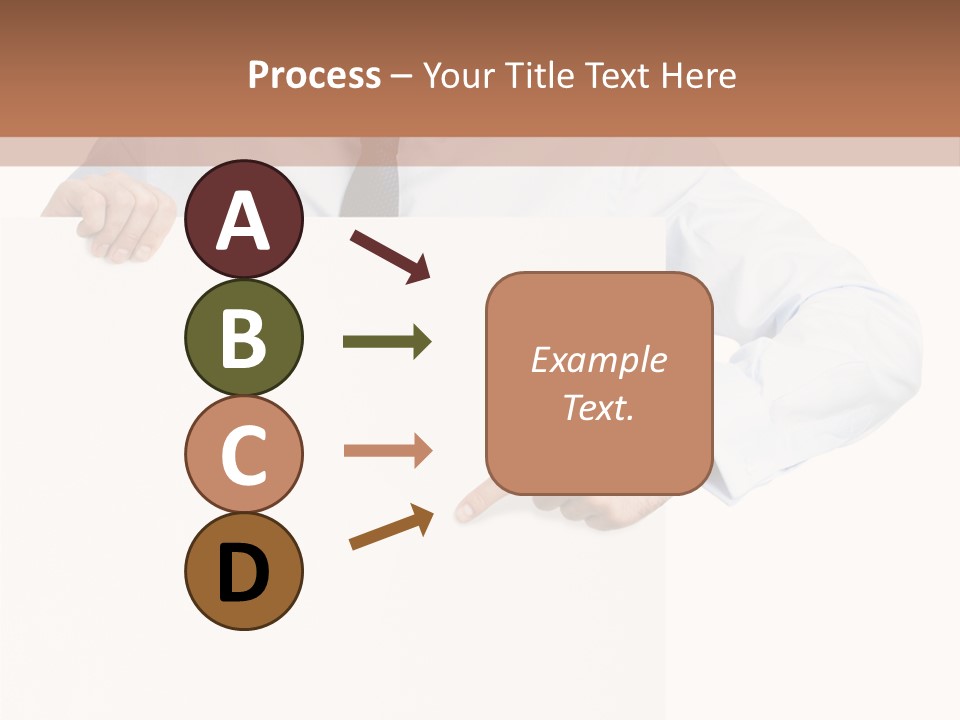 Process – Your Title Text Here

A

B

C

D

Example Text.